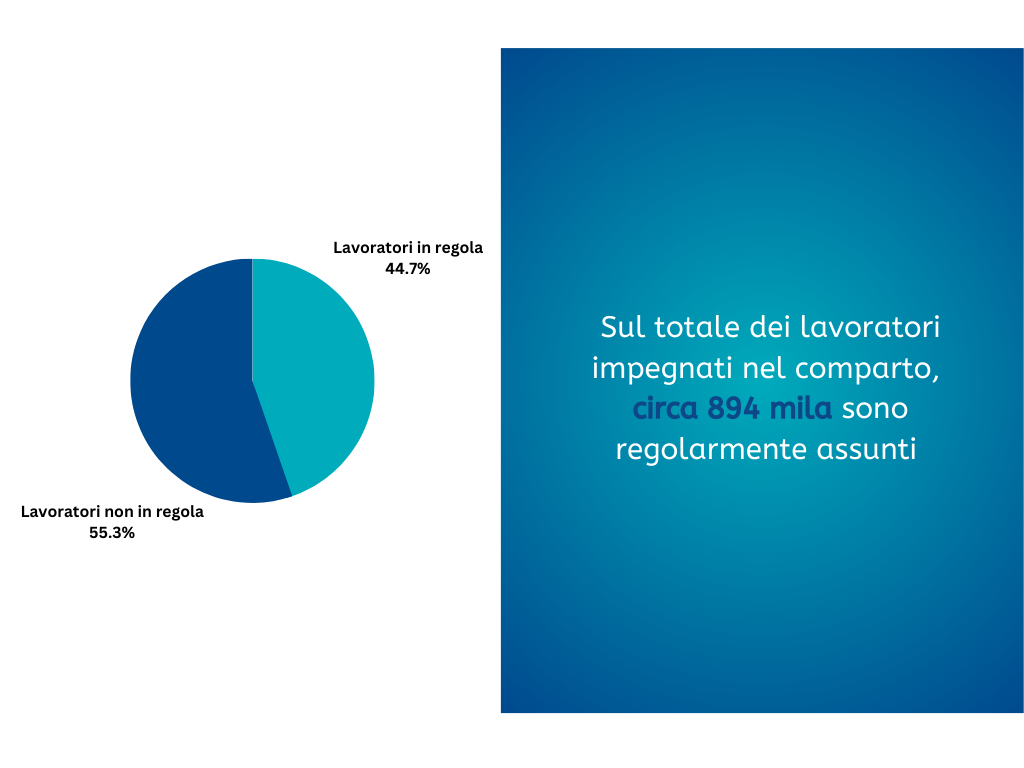 Lavoratori in regola
44.7%

Lavoratori non in regola
55.3%

Sul totale dei lavoratori impegnati nel comparto, circa 894 mila sono regolarmente assunti